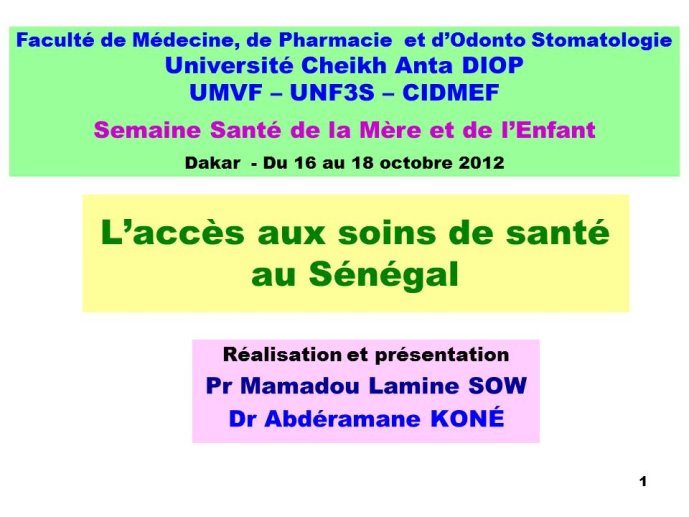 Faculté de Médecine, de Pharmacie et d'Odonto Stomatologie
Université Cheikh Anta DIOP
UMVF – UNF3S – CIDMEF

Semaine Santé de la Mère et de l'Enfant

Dakar - Du 16 au 18 octobre 2012

L'accès aux soins de santé au Sénégal

Réalisation et présentation
Pr Mamadou Lamine SOW
Dr Abdéramane KONÉ

1